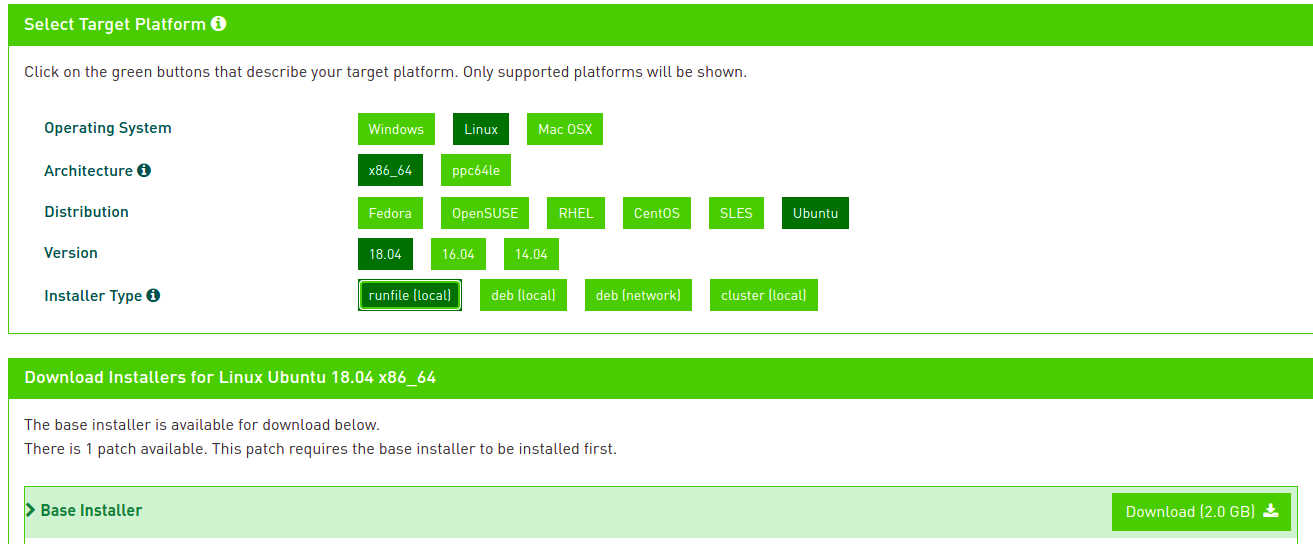 Select Target Platform

Click on the green buttons that describe your target platform. Only supported platforms will be shown.

Operating System Windows Linux Mac OSX

Architecture x86_64 ppc64le

Distribution Fedora OpenSUSE RHEL CentOS SLES Ubuntu

Version 18.04 16.04 14.04

Installer Type runfile (local) deb (local) deb (network) cluster (local)

Download Installers for Linux Ubuntu 18.04 x86_64

The base installer is available for download below.
There is 1 patch available. This patch requires the base installer to be installed first.

Base Installer

Download (2.0 GB)